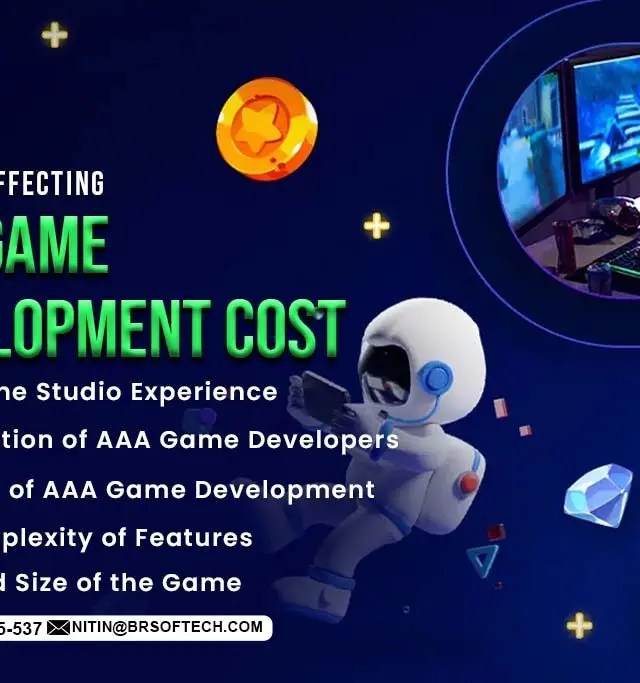 FFECTING
GAME
LOPMENT COST
ne Studio Experience
tion of AAA Game Developers
of AAA Game Development
plexity of Features
d Size of the Game
5-537 NITIN@BRSOFTECH.COM